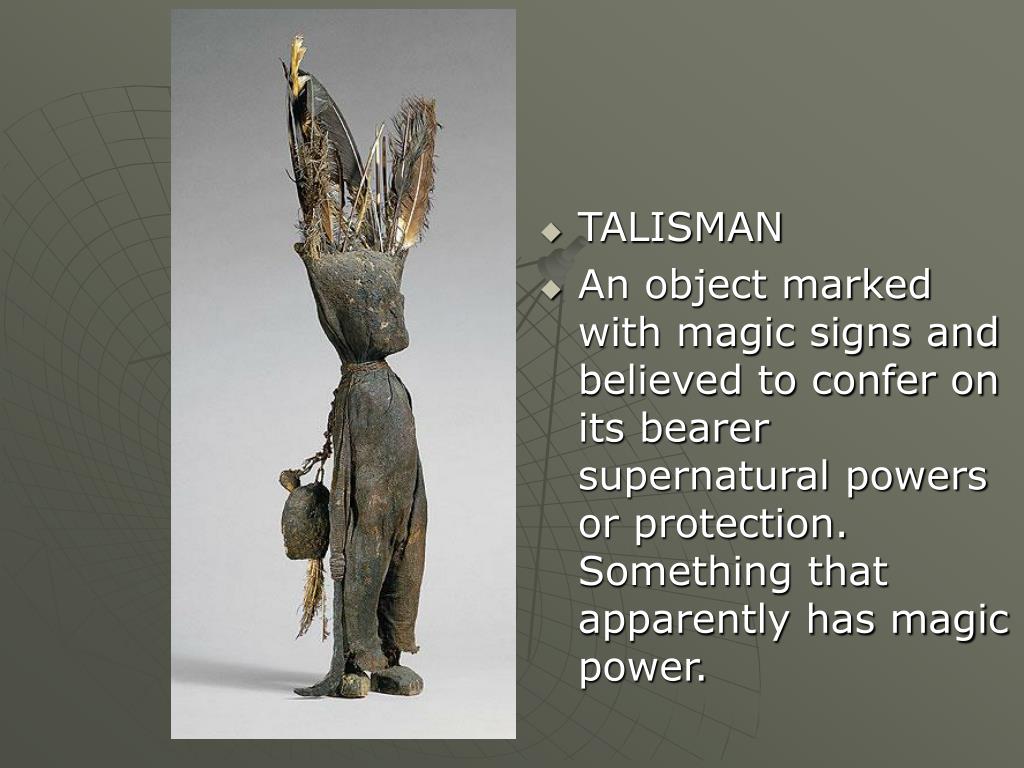 TALISMAN

An object marked with magic signs and believed to confer on its bearer supernatural powers or protection. Something that apparently has magic power.